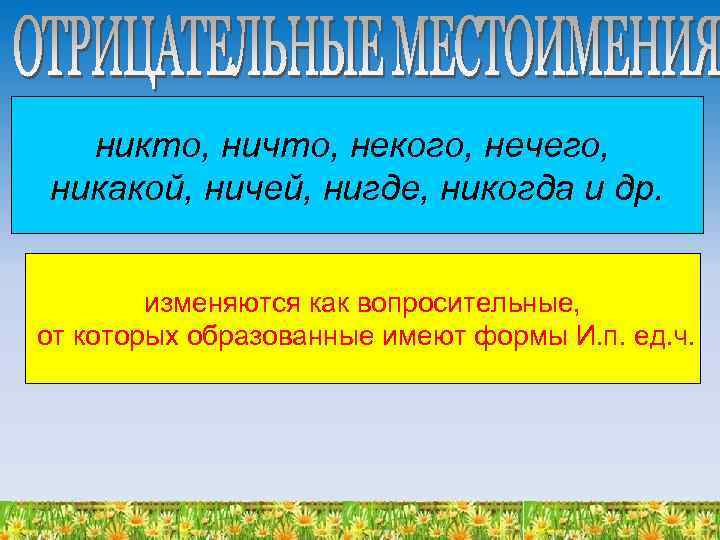 ОТРИЦАТЕЛЬНЫЕ МЕСТОИМЕНИЯ

никто, ничто, некого, нечего, никакой, ничей, нигде, никогда и др.

изменяются как вопросительные, от которых образованные имеют формы И.п. ед.ч.